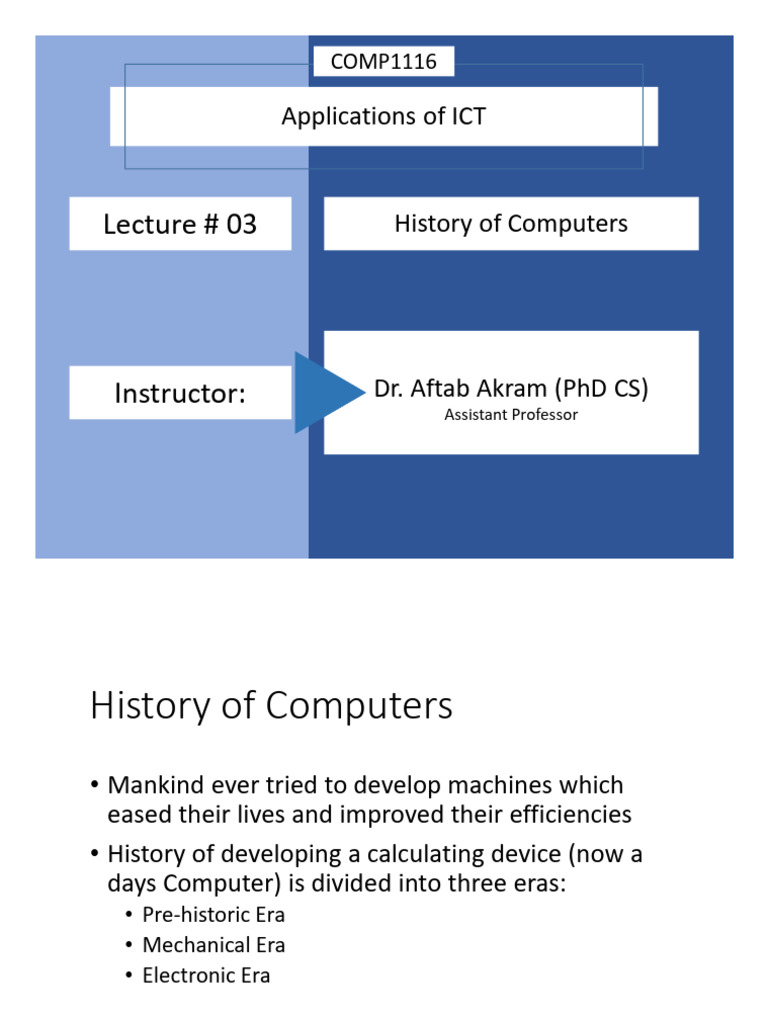 COMP1116

Applications of ICT

Lecture # 03

History of Computers

Instructor:

Dr. Aftab Akram (PhD CS)
Assistant Professor

History of Computers

• Mankind ever tried to develop machines which eased their lives and improved their efficiencies
• History of developing a calculating device (now a days Computer) is divided into three eras:
  • Pre-historic Era
  • Mechanical Era
  • Electronic Era